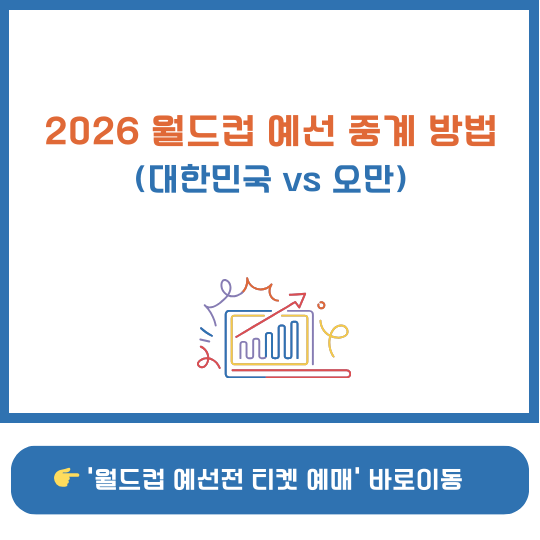 2026 월드컵 예선 중계 방법
(대한민국 vs 오만)

👉 '월드컵 예선전 티켓 예매' 바로이동